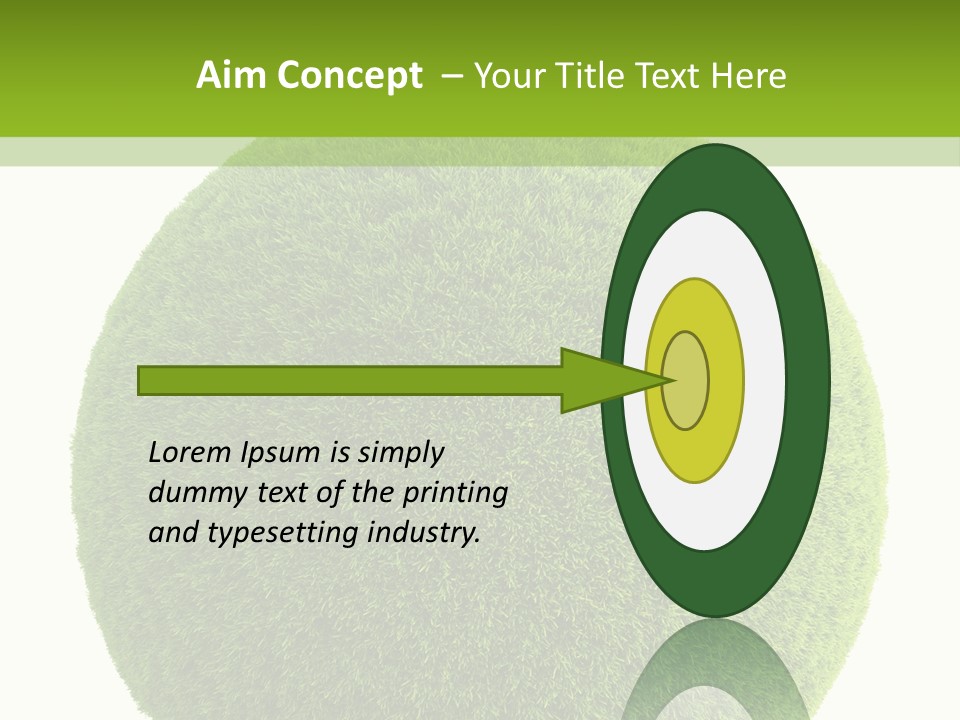 Aim Concept – Your Title Text Here

Lorem Ipsum is simply dummy text of the printing and typesetting industry.